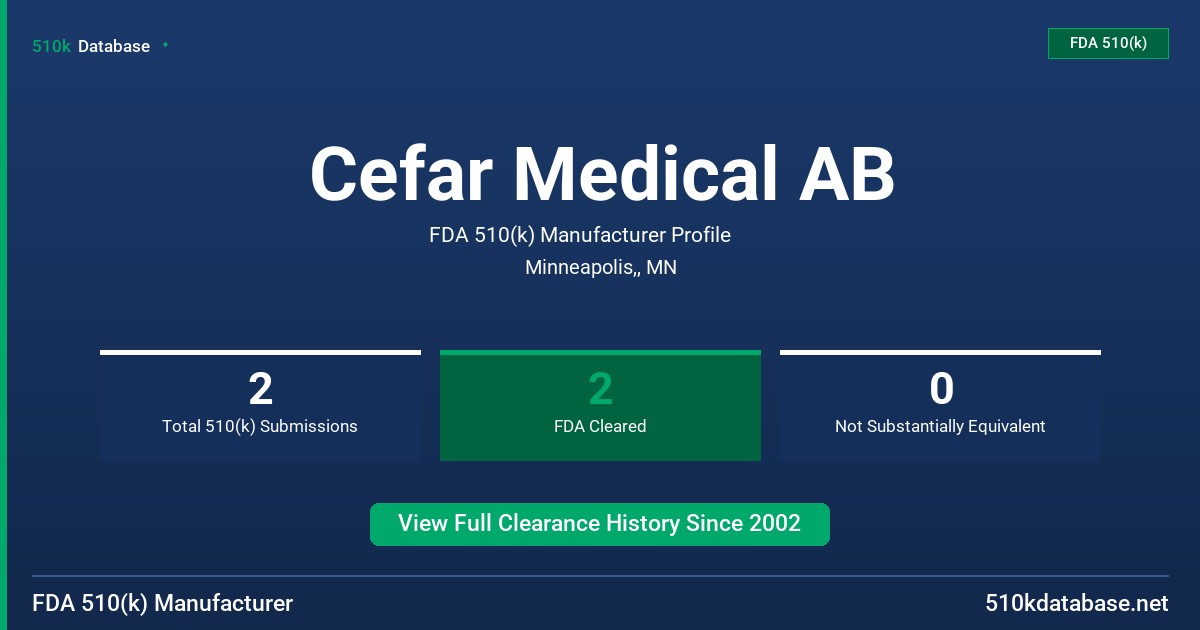 510k Database

FDA 510(k)

Cefar Medical AB

FDA 510(k) Manufacturer Profile

Minneapolis,, MN

2
Total 510(k) Submissions

2
FDA Cleared

0
Not Substantially Equivalent

View Full Clearance History Since 2002

FDA 510(k) Manufacturer

510kdatabase.net